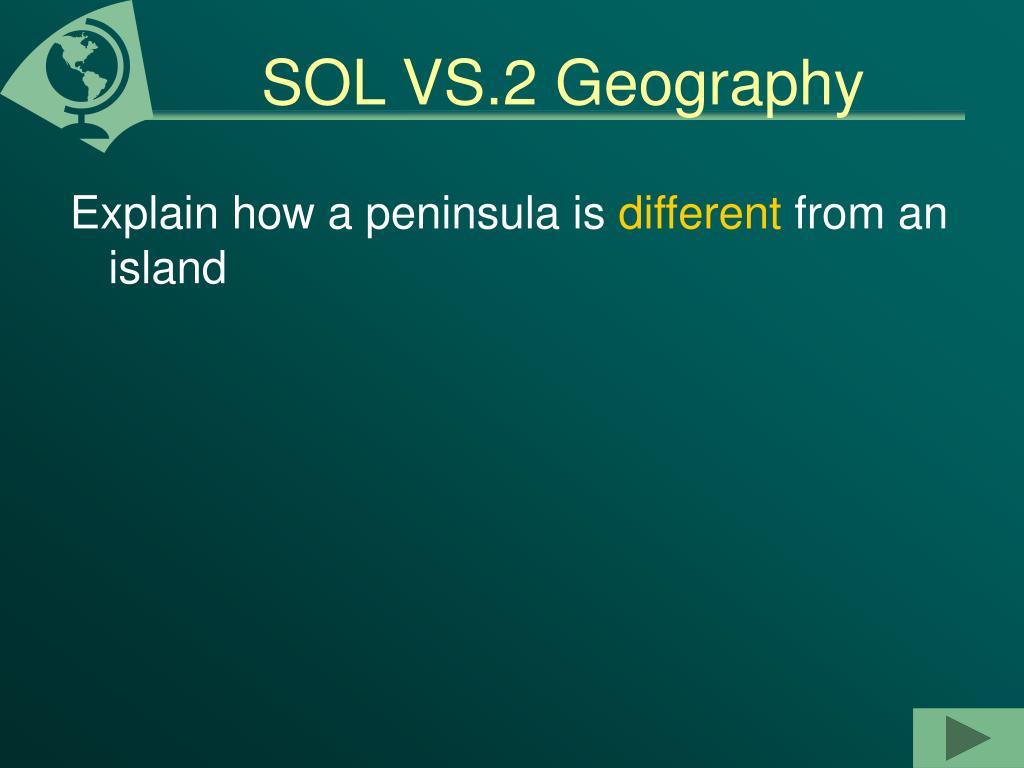 SOL VS.2 Geography

Explain how a peninsula is different from an island